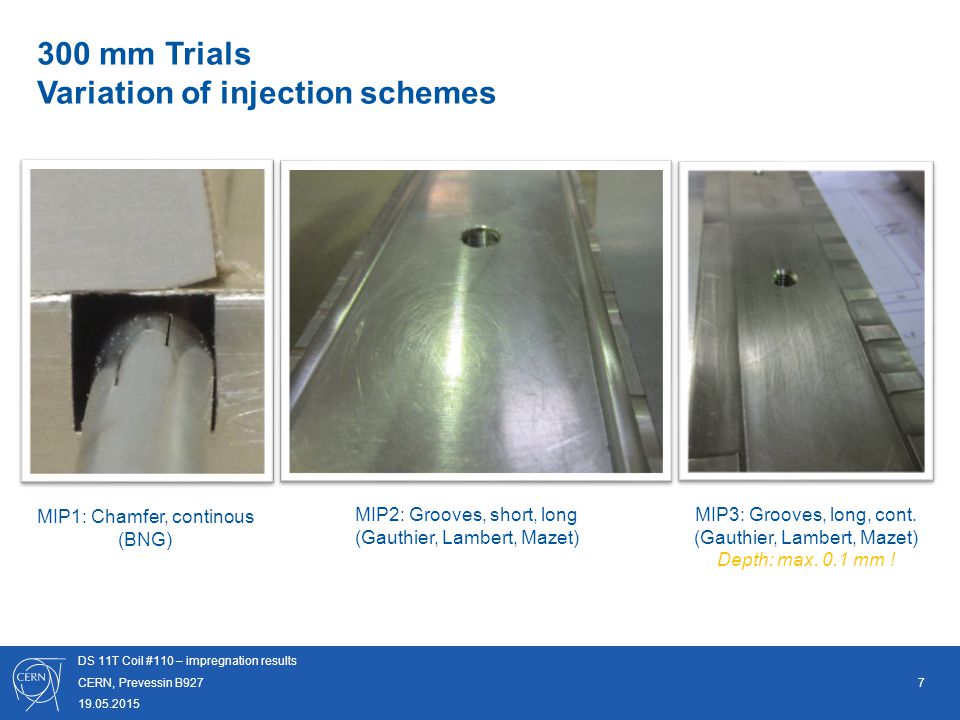 300 mm Trials
Variation of injection schemes

MIP1: Chamfer, continous
(BNG)

MIP2: Grooves, short, long
(Gauthier, Lambert, Mazet)

MIP3: Grooves, long, cont.
(Gauthier, Lambert, Mazet)
Depth: max. 0.1 mm !

CERN

DS 11T Coil #110 – impregnation results
CERN, Prevessin B927
19.05.2015

7